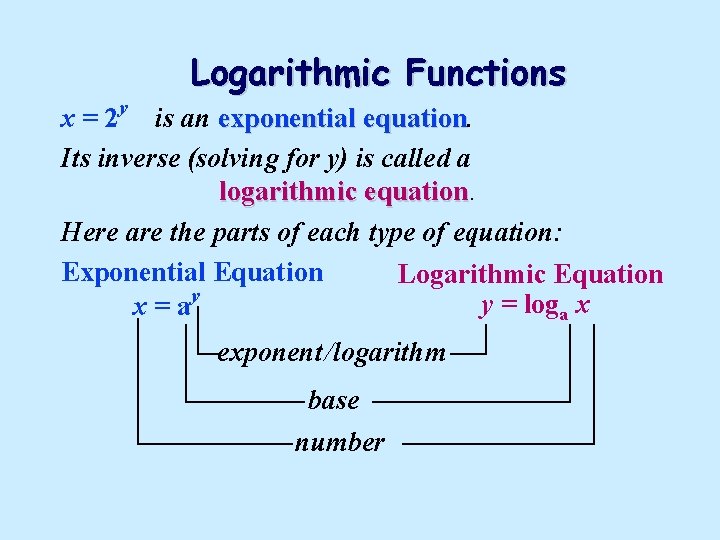 Logarithmic Functions

$x = 2^y$ is an exponential equation.

Its inverse (solving for y) is called a logarithmic equation.

Here are the parts of each type of equation:

Exponential Equation

$x = a^y$

Logarithmic Equation

$y = \log_a x$

exponent/logarithm

base

number